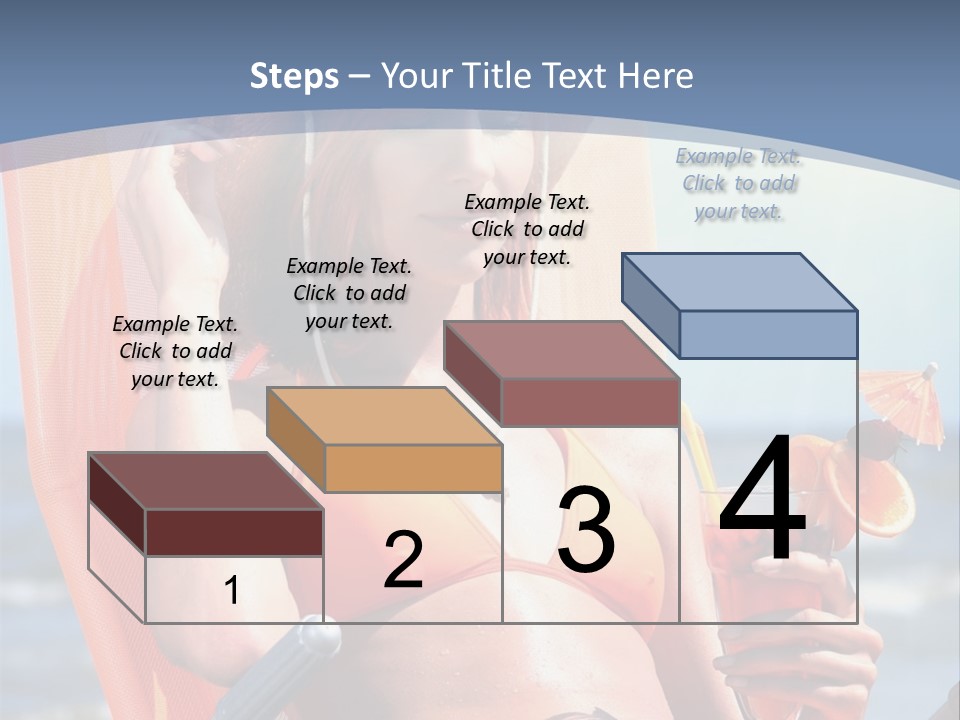 Steps – Your Title Text Here

Example Text. Click to add your text.

Example Text. Click to add your text.

Example Text. Click to add your text.

Example Text. Click to add your text.

1

2

3

4